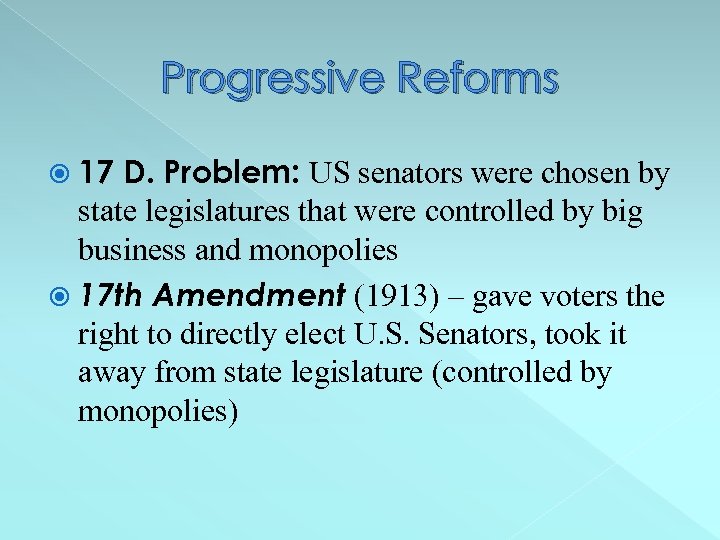 Progressive Reforms

17 D. Problem: US senators were chosen by state legislatures that were controlled by big business and monopolies

17th Amendment (1913) – gave voters the right to directly elect U.S. Senators, took it away from state legislature (controlled by monopolies)